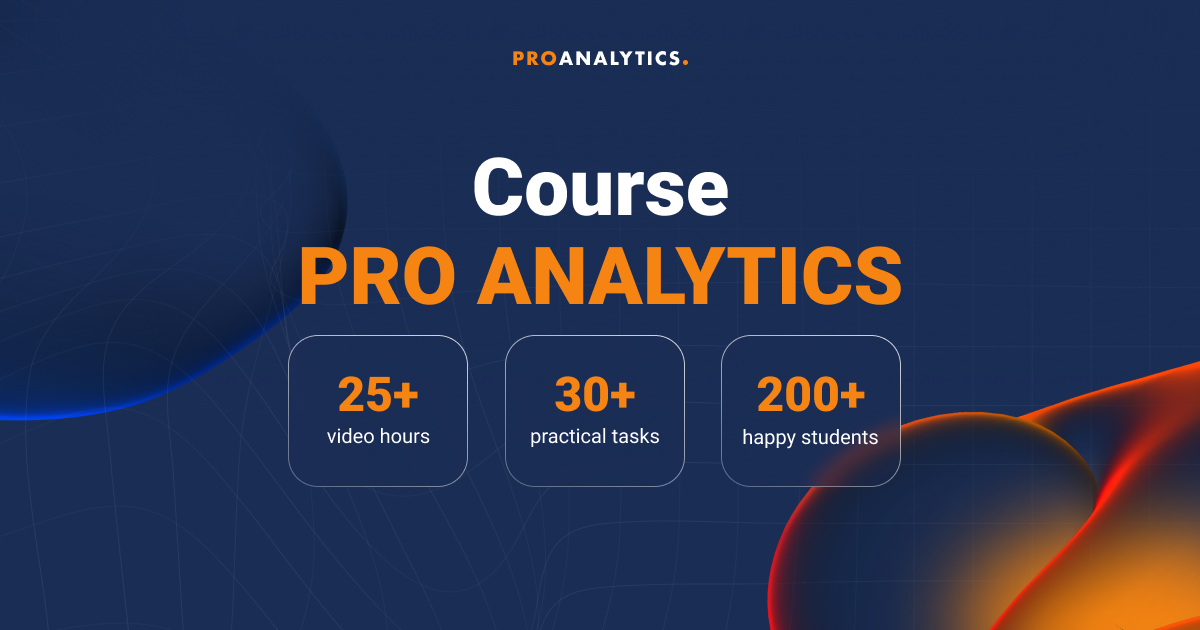 PROANALYTICS.

Course
PRO ANALYTICS

25+
video hours

30+
practical tasks

200+
happy students